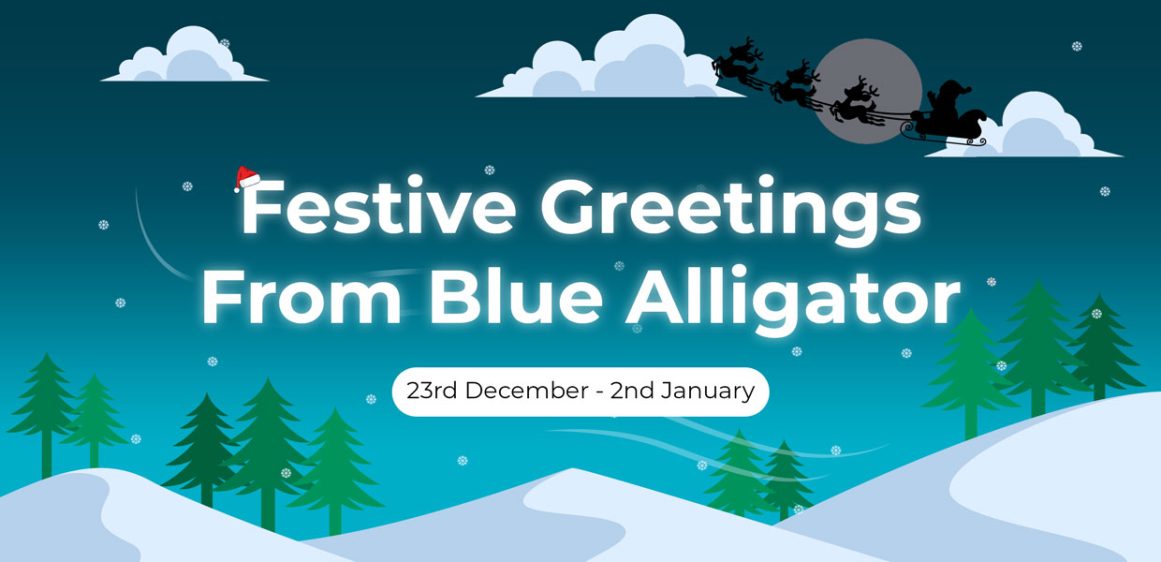 Festive Greetings From Blue Alligator

23rd December - 2nd January